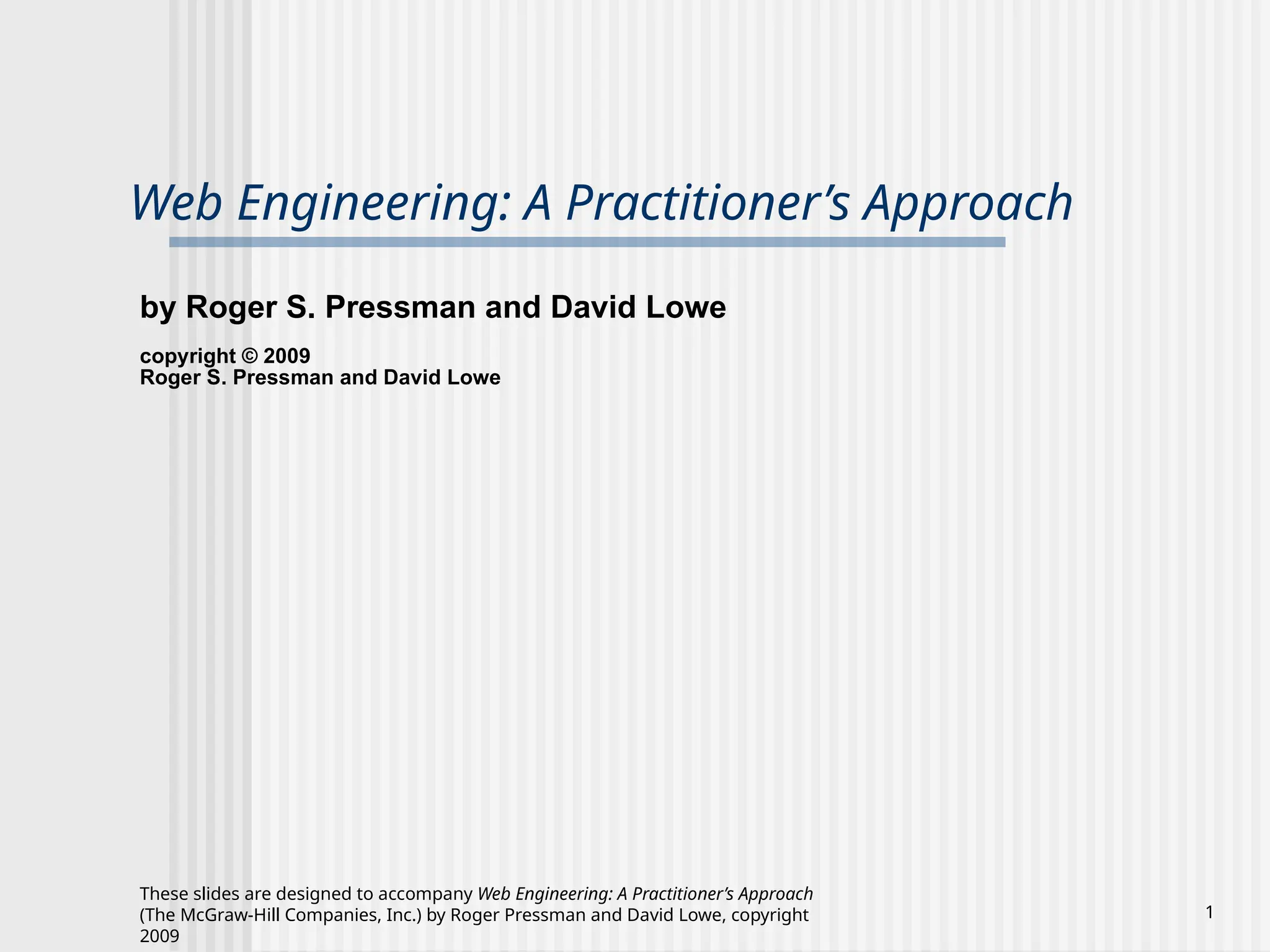 Web Engineering: A Practitioner’s Approach

by Roger S. Pressman and David Lowe

copyright © 2009
Roger S. Pressman and David Lowe

These slides are designed to accompany Web Engineering: A Practitioner’s Approach (The McGraw-Hill Companies, Inc.) by Roger Pressman and David Lowe, copyright 2009

1